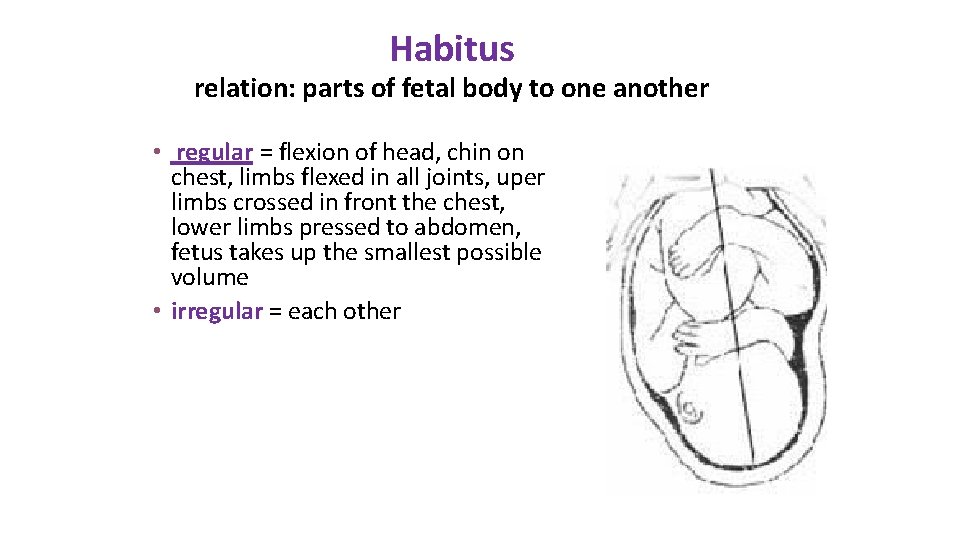 Habitus

relation: parts of fetal body to one another

• regular = flexion of head, chin on chest, limbs flexed in all joints, uper limbs crossed in front the chest, lower limbs pressed to abdomen, fetus takes up the smallest possible volume
• irregular = each other